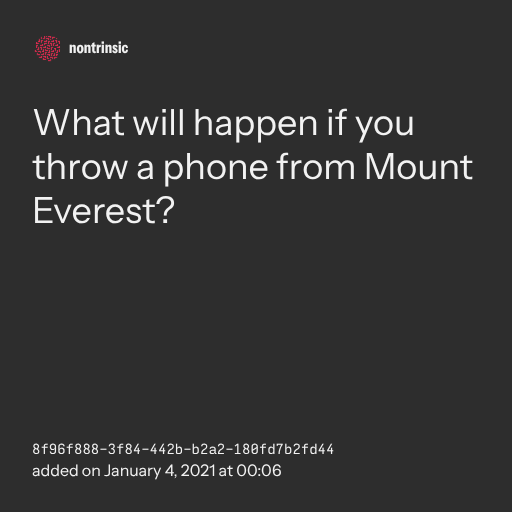 nontrinsic

What will happen if you throw a phone from Mount Everest?

8f96f888-3f84-442b-b2a2-180fd7b2fd44
added on January 4, 2021 at 00:06